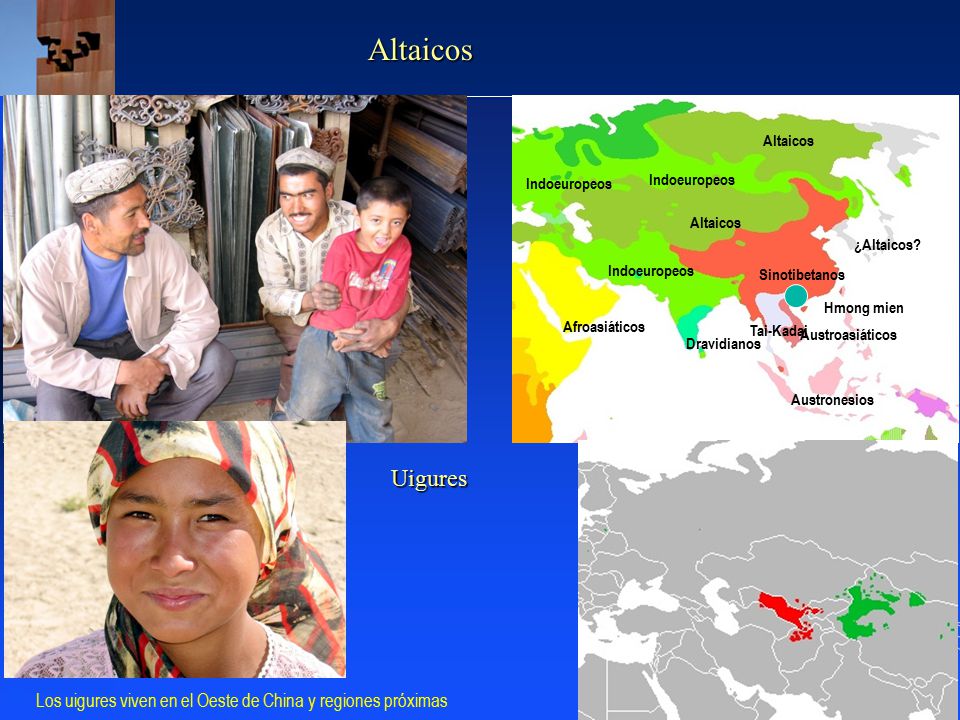 Altaicos

Altaicos

Indoeuropeos

Indoeuropeos

Altaicos

¿Altaicos?

Indoeuropeos

Sinotibetanos

Hmong mien

Afroasiáticos

Tai-Kadai

Austroasiáticos

Dravidianos

Austronesios

Uigures

Los uigures viven en el Oeste de China y regiones próximas